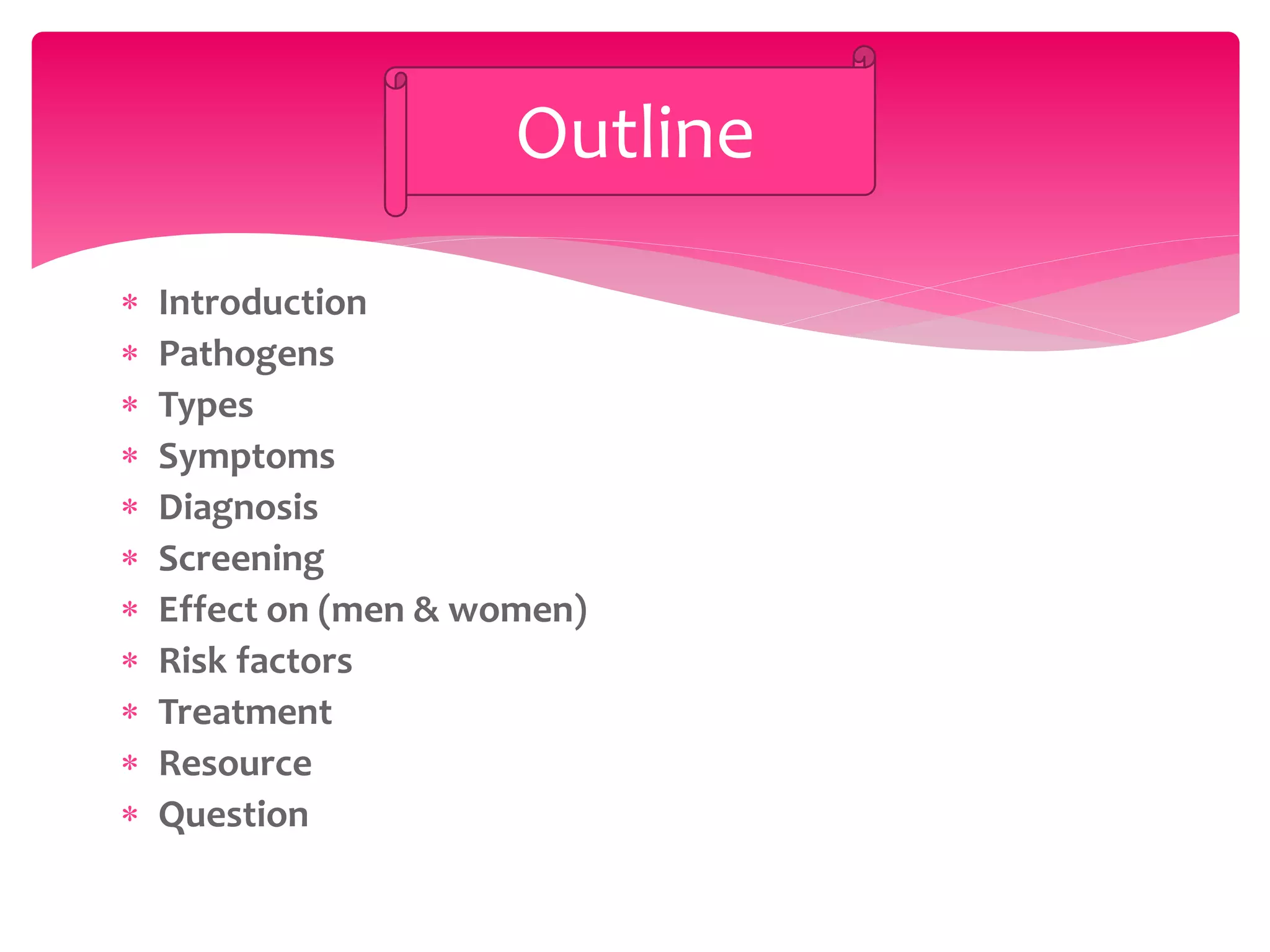 Outline

* Introduction
* Pathogens
* Types
* Symptoms
* Diagnosis
* Screening
* Effect on (men & women)
* Risk factors
* Treatment
* Resource
* Question